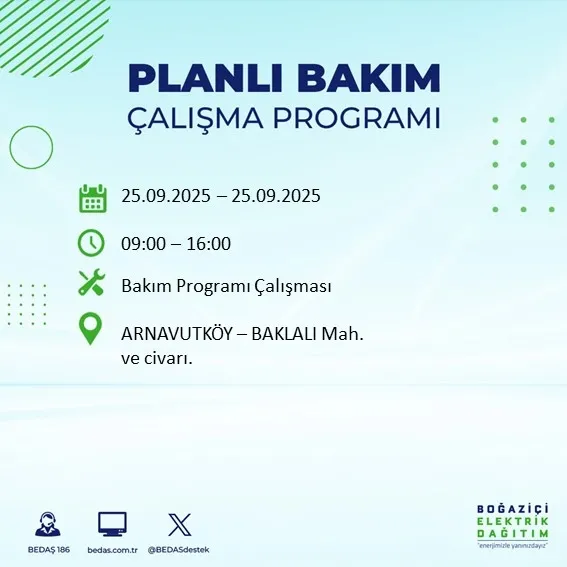 PLANLI BAKIM
ÇALIŞMA PROGRAMI

25.09.2025 – 25.09.2025

09:00 – 16:00

Bakım Programı Çalışması

ARNAVUTKÖY – BAKLALI Mah. ve civarı.

BEDAŞ 186

bedas.com.tr

@BEDASdestek

BOĞAZİÇİ
ELEKTRİK
DAĞITIM
"enerjimizle yanınızdayız"